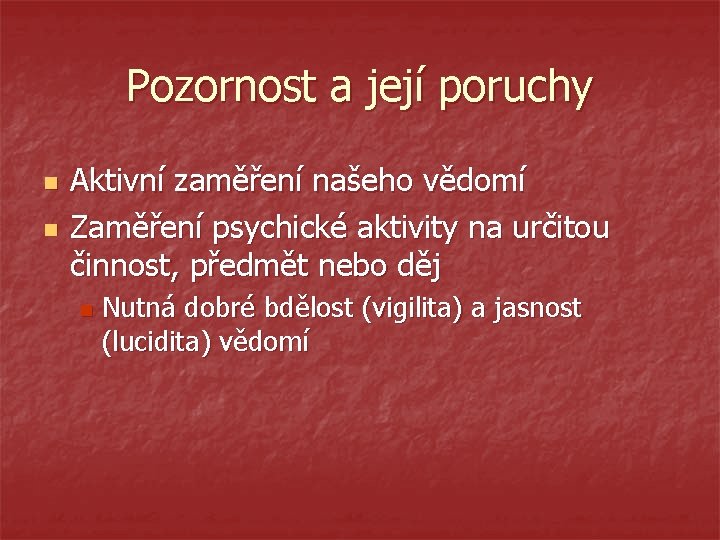 Pozornost a její poruchy

• Aktivní zaměření našeho vědomí
• Zaměření psychické aktivity na určitou činnost, předmět nebo děj
• Nutná dobré bdělost (vigilita) a jasnost (lucidita) vědomí